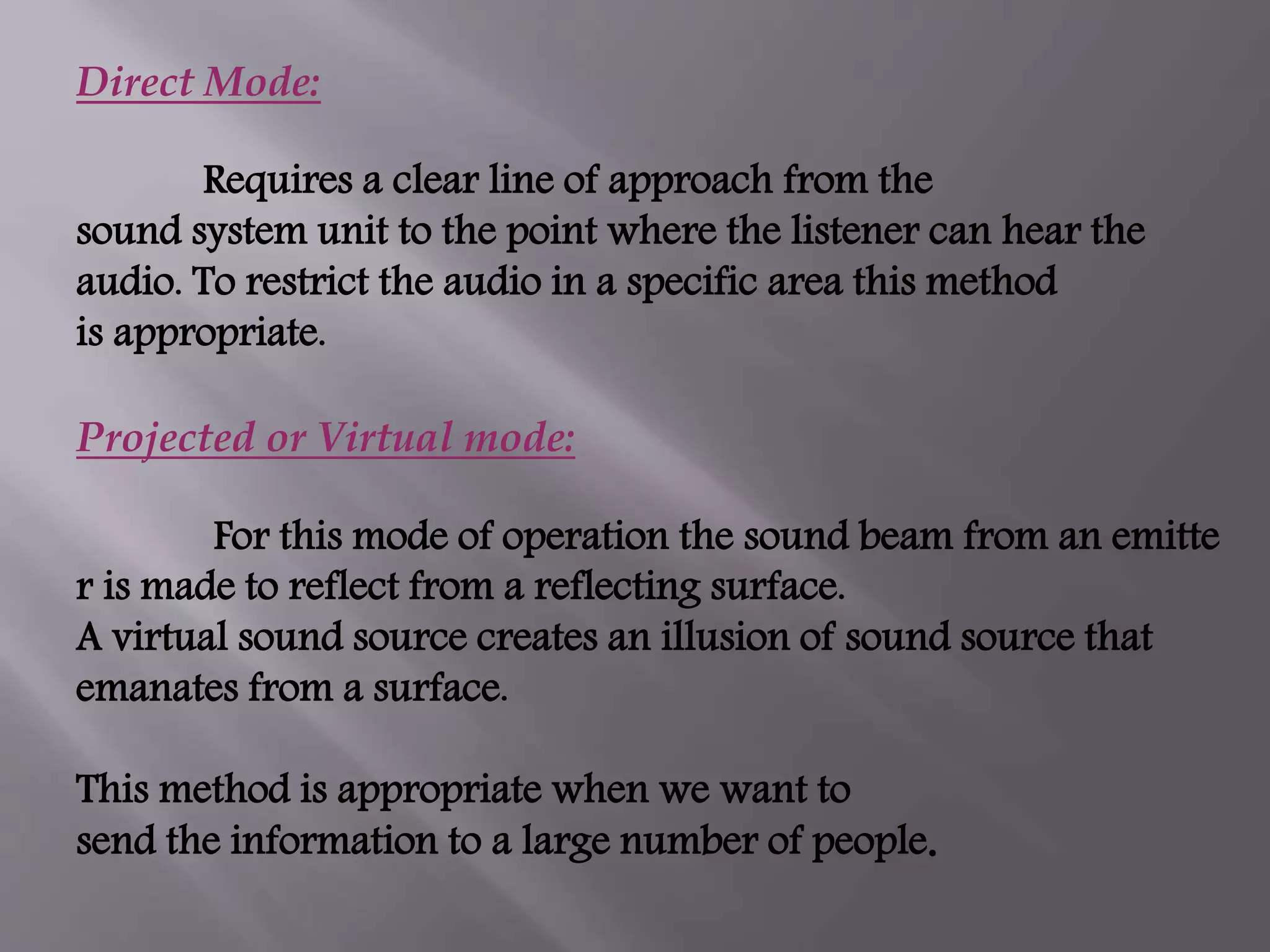 Direct Mode:

Requires a clear line of approach from the sound system unit to the point where the listener can hear the audio. To restrict the audio in a specific area this method is appropriate.

Projected or Virtual mode:

For this mode of operation the sound beam from an emitte r is made to reflect from a reflecting surface.
A virtual sound source creates an illusion of sound source that emanates from a surface.

This method is appropriate when we want to send the information to a large number of people.